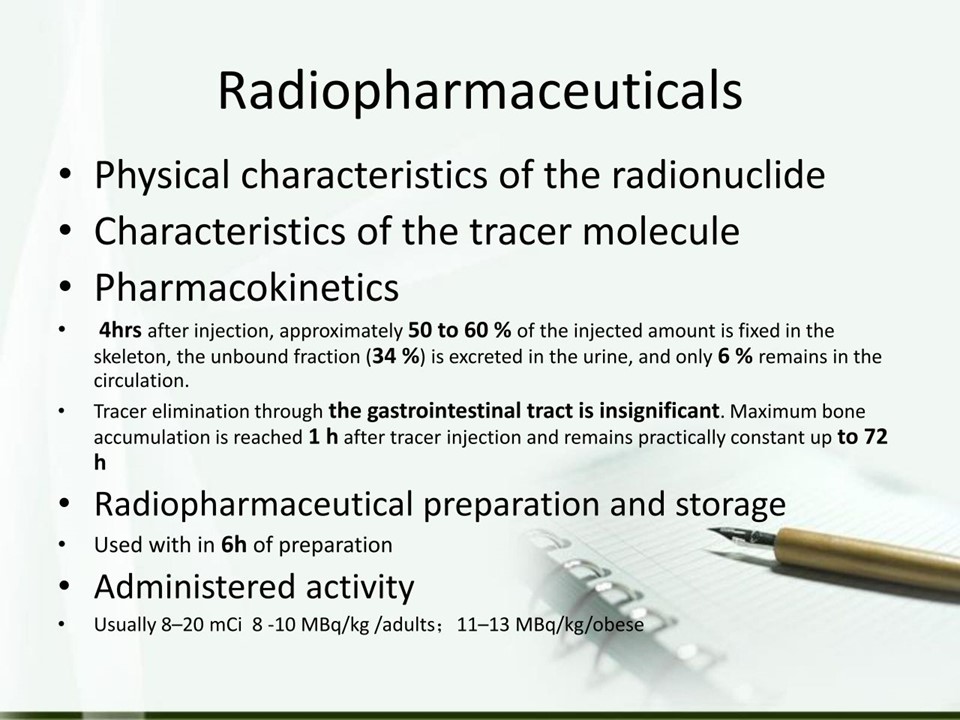 Radiopharmaceuticals

• Physical characteristics of the radionuclide
• Characteristics of the tracer molecule
• Pharmacokinetics
• 4hrs after injection, approximately 50 to 60 % of the injected amount is fixed in the skeleton, the unbound fraction (34 %) is excreted in the urine, and only 6 % remains in the circulation.
• Tracer elimination through the gastrointestinal tract is insignificant. Maximum bone accumulation is reached 1 h after tracer injection and remains practically constant up to 72 h
• Radiopharmaceutical preparation and storage
• Used with in 6h of preparation
• Administered activity
• Usually 8–20 mCi 8 -10 MBq/kg /adults； 11–13 MBq/kg/obese